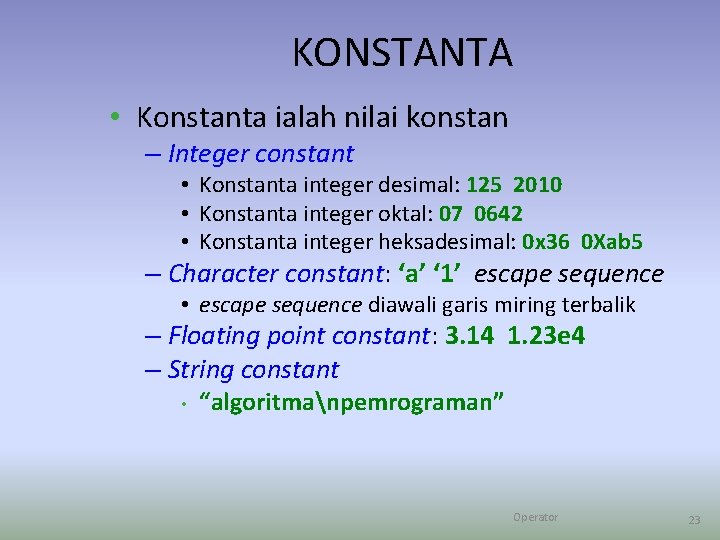 KONSTANTA

• Konstanta ialah nilai konstan

– Integer constant

• Konstanta integer desimal: 125 2010

• Konstanta integer oktal: 07 0642

• Konstanta integer heksadesimal: 0x36 0Xab5

– Character constant: ‘a’ ‘1’ escape sequence

• escape sequence diawali garis miring terbalik

– Floating point constant: 3.14 1.23e4

– String constant

• “algoritma\npemrograman”

Operator

23